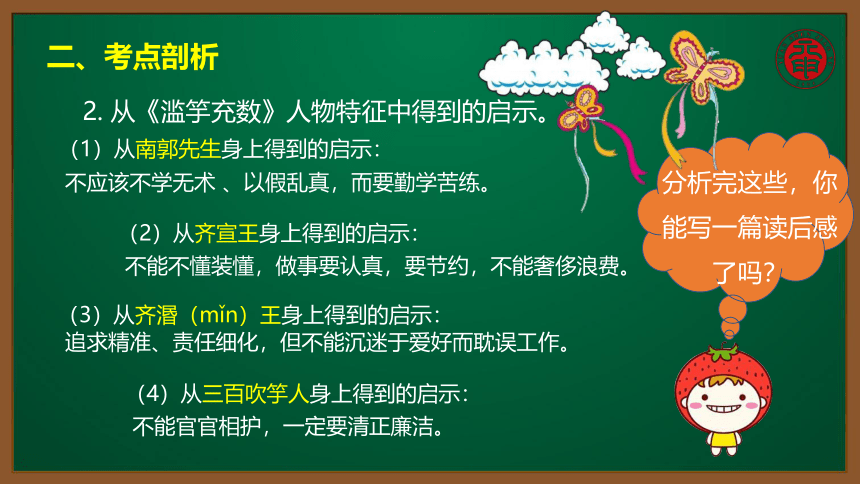 二、考点剖析

2. 从《滥竽充数》人物特征中得到的启示。

（1）从南郭先生身上得到的启示：
不应该不学无术 、以假乱真，而要勤学苦练。

（2）从齐宣王身上得到的启示：
不能不懂装懂，做事要认真，要节约，不能奢侈浪费。

（3）从齐湣（mǐn）王身上得到的启示：
追求精准、责任细化，但不能沉迷于爱好而耽误工作。

（4）从三百吹竽人身上得到的启示：
不能官官相护，一定要清正廉洁。

分析完这些，你能写一篇读后感了吗？